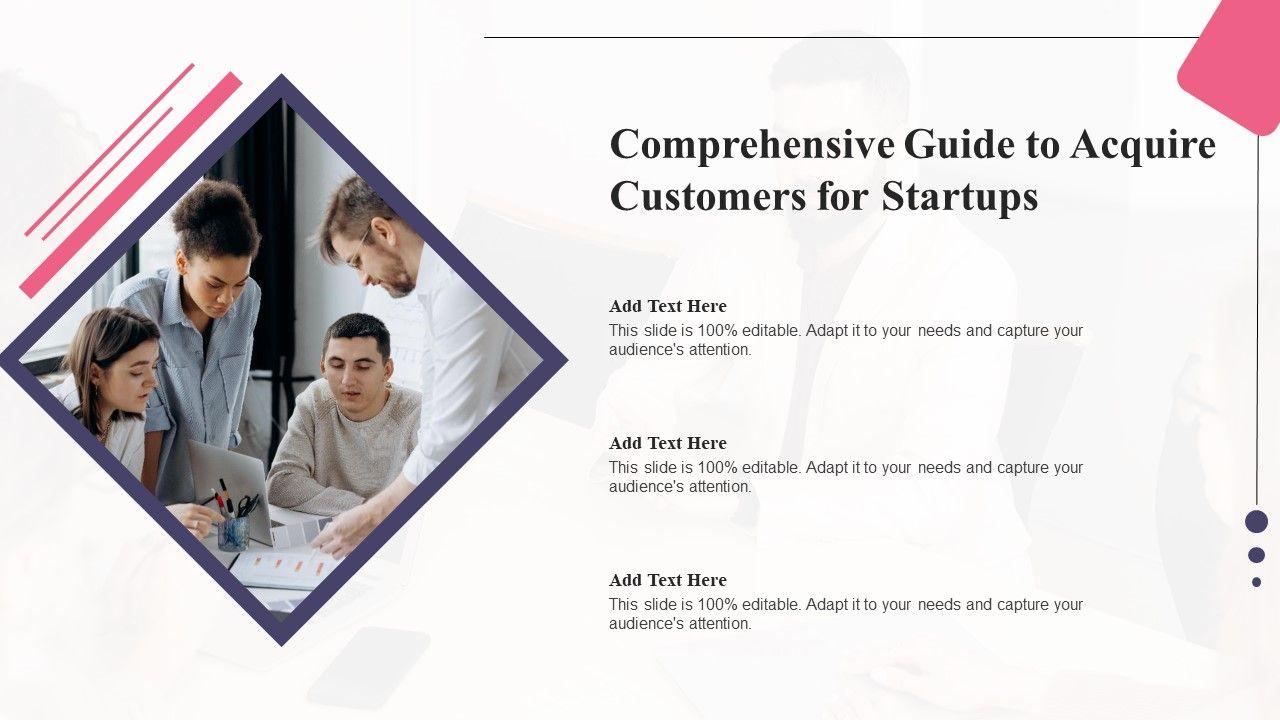 Comprehensive Guide to Acquire Customers for Startups

Add Text Here
This slide is 100% editable. Adapt it to your needs and capture your audience's attention.

Add Text Here
This slide is 100% editable. Adapt it to your needs and capture your audience's attention.

Add Text Here
This slide is 100% editable. Adapt it to your needs and capture your audience's attention.